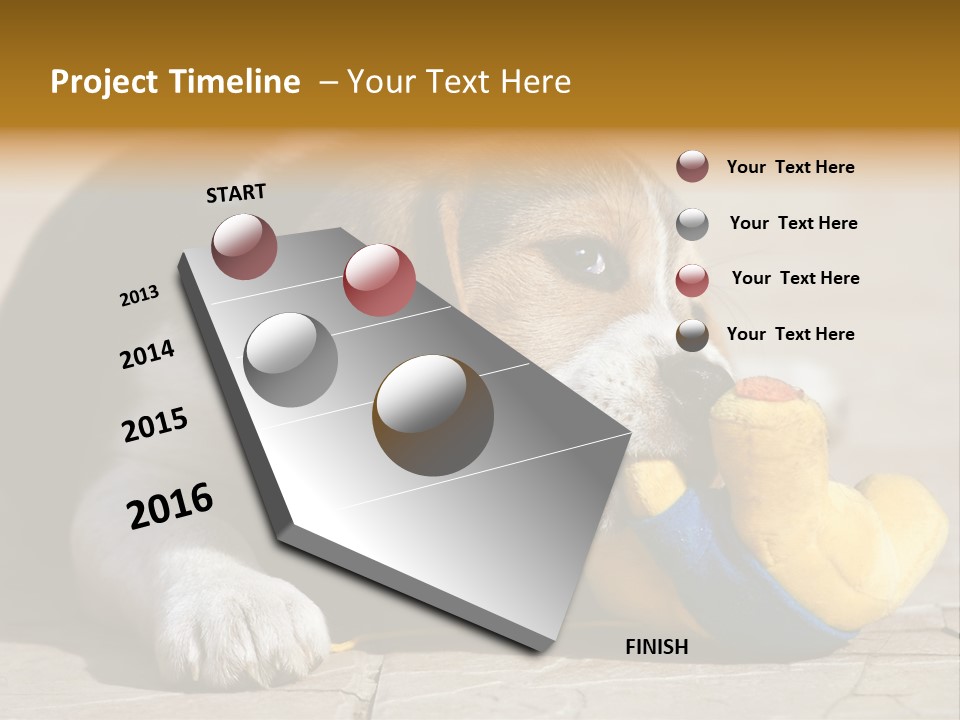 Project Timeline – Your Text Here

START

2013

2014

2015

2016

FINISH

Your Text Here

Your Text Here

Your Text Here

Your Text Here